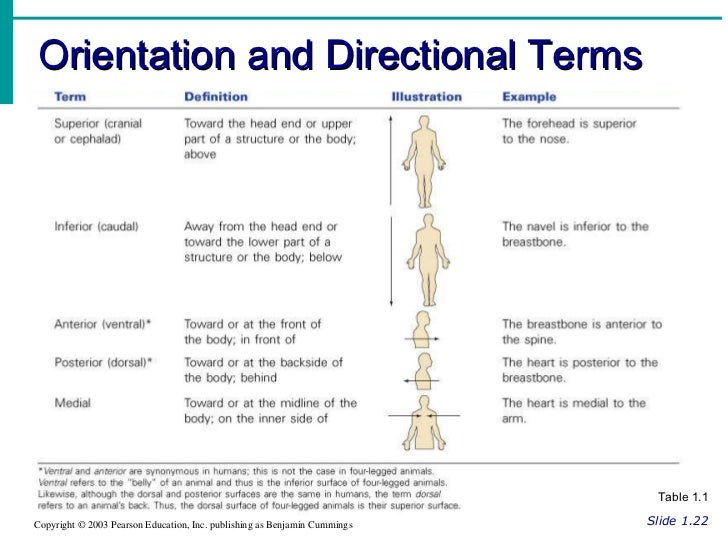 Orientation and Directional Terms

| Term | Definition | Illustration | Example |
|---|---|---|---|
| Superior (cranial or cephalad) | Toward the head end or upper part of a structure or the body; above | | The forehead is superior to the nose. |
| Inferior (caudal) | Away from the head end or toward the lower part of a structure or the body; below | | The navel is inferior to the breastbone. |
| Anterior (ventral)* | Toward or at the front of the body; in front of | | The breastbone is anterior to the spine. |
| Posterior (dorsal)* | Toward or at the backside of the body; behind | | The heart is posterior to the breastbone. |
| Medial | Toward or at the midline of the body; on the inner side of | | The heart is medial to the arm. |

*Ventral and anterior are synonymous in humans; this is not the case in four-legged animals. Ventral refers to the "belly" of an animal and thus is the inferior surface of four-legged animals. Likewise, although the dorsal and posterior surfaces are the same in humans, the term dorsal refers to an animal's back. Thus, the dorsal surface of four-legged animals is their superior surface.

Table 1.1

Copyright © 2003 Pearson Education, Inc. publishing as Benjamin Cummings

Slide 1.22